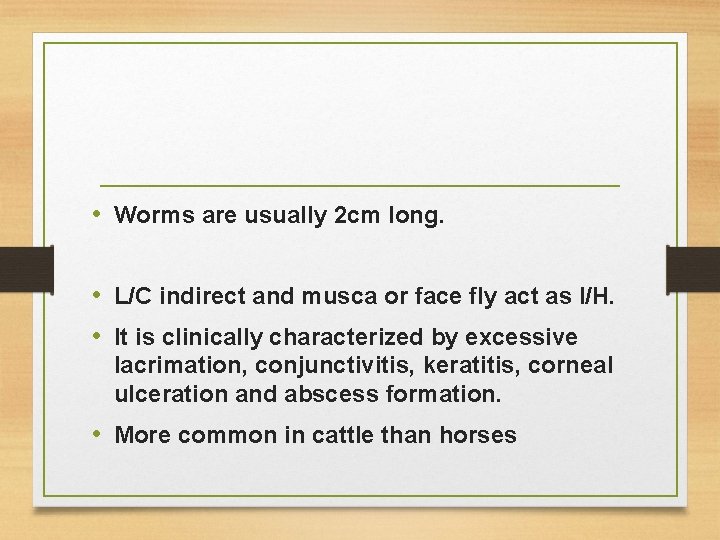 • Worms are usually 2cm long.

• L/C indirect and musca or face fly act as I/H.

• It is clinically characterized by excessive lacrimation, conjunctivitis, keratitis, corneal ulceration and abscess formation.

• More common in cattle than horses